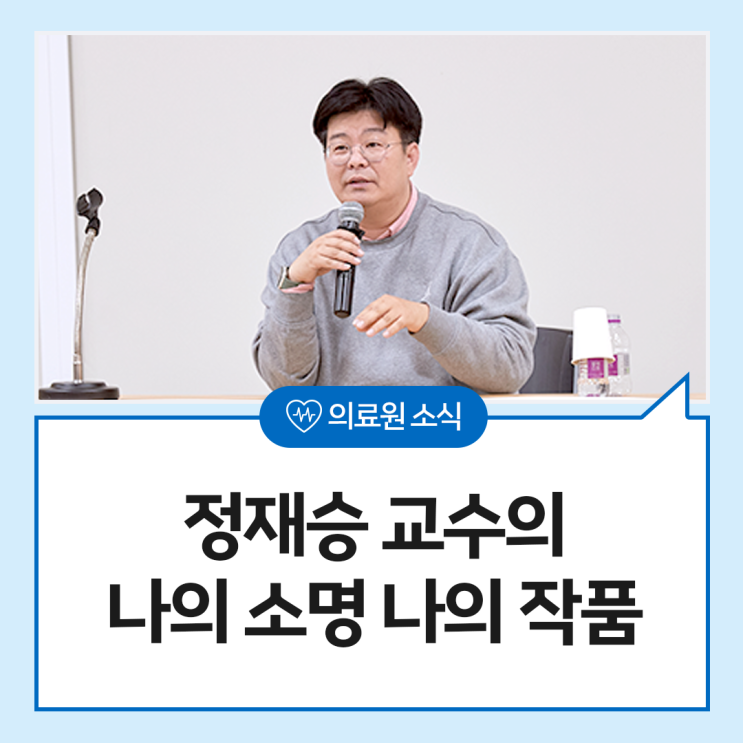 의료원 소식

정재승 교수의
나의 소명 나의 작품